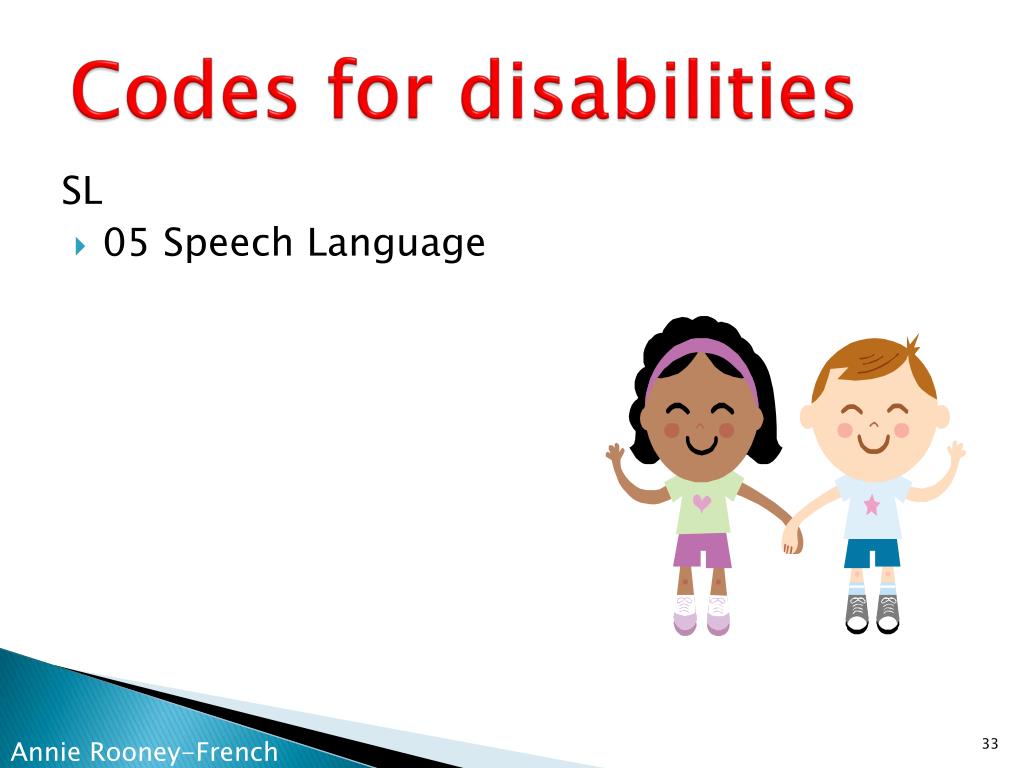 Codes for disabilities

SL

05 Speech Language

Annie Rooney-French

33